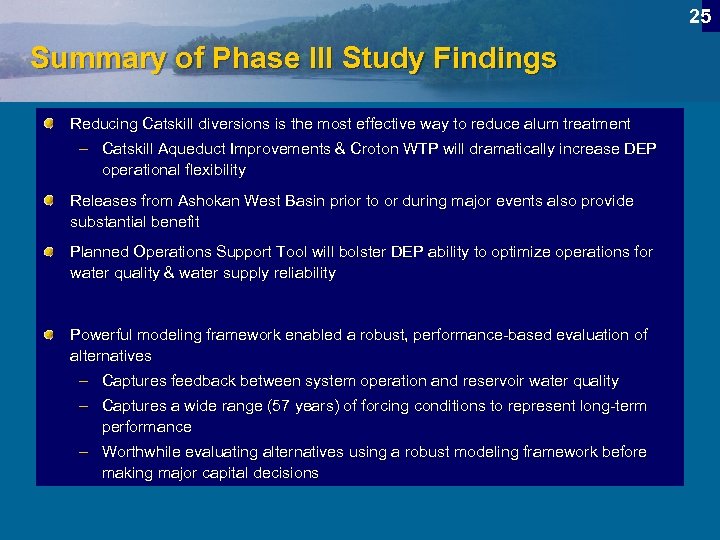 25

Summary of Phase III Study Findings

Reducing Catskill diversions is the most effective way to reduce alum treatment

– Catskill Aqueduct Improvements & Croton WTP will dramatically increase DEP operational flexibility

Releases from Ashokan West Basin prior to or during major events also provide substantial benefit

Planned Operations Support Tool will bolster DEP ability to optimize operations for water quality & water supply reliability

Powerful modeling framework enabled a robust, performance-based evaluation of alternatives

– Captures feedback between system operation and reservoir water quality

– Captures a wide range (57 years) of forcing conditions to represent long-term performance

– Worthwhile evaluating alternatives using a robust modeling framework before making major capital decisions